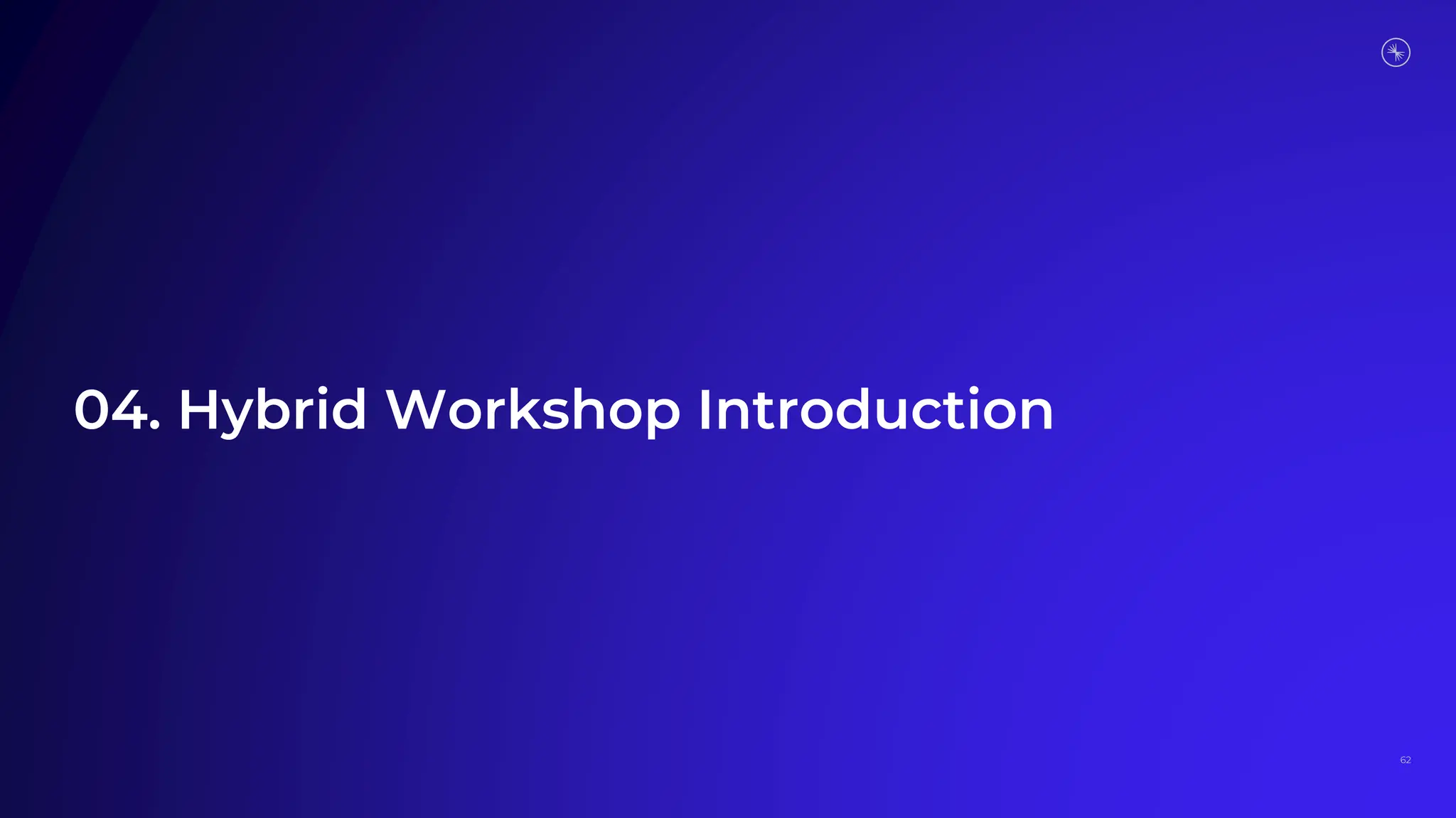 04. Hybrid Workshop Introduction

62